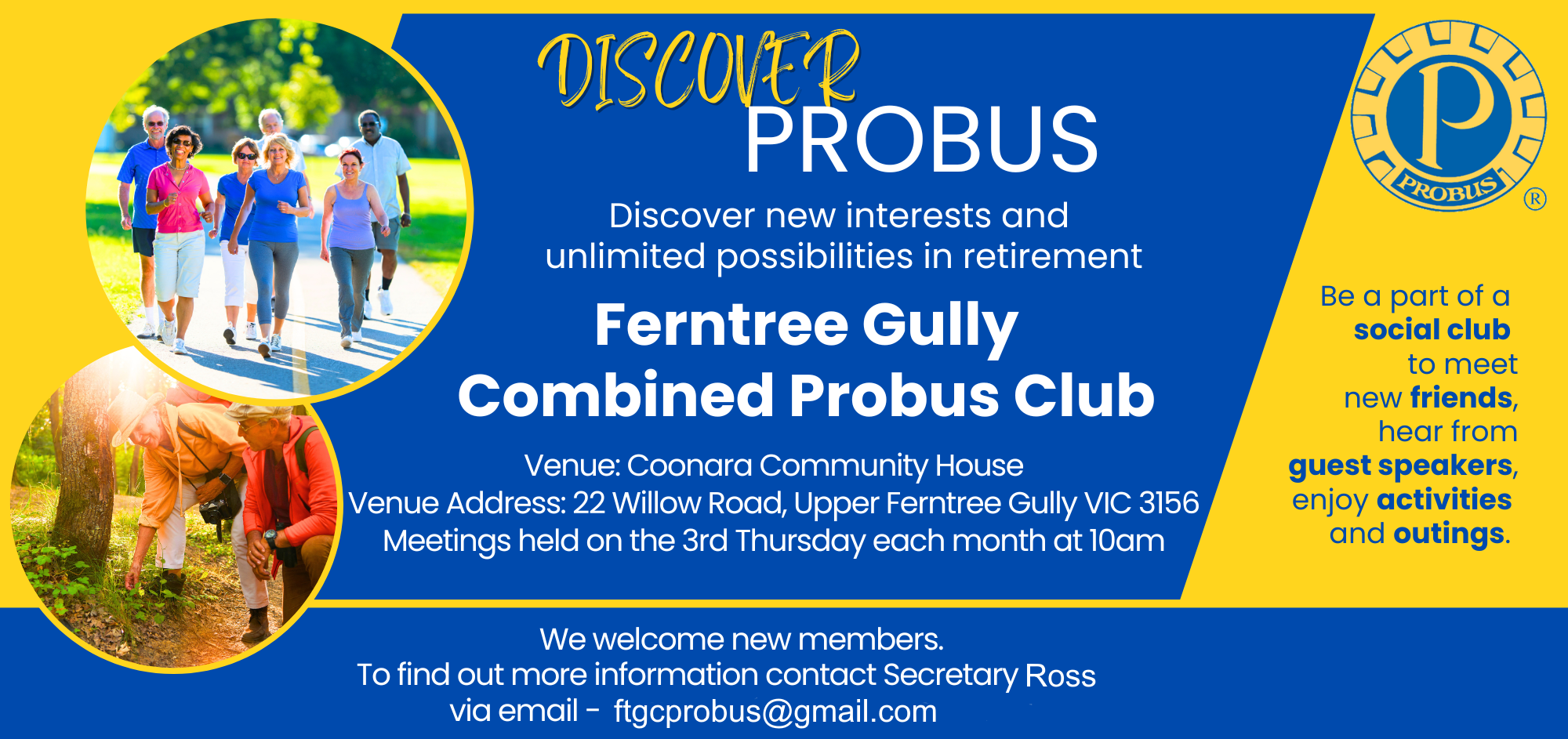 DISCOVER PROBUS

Discover new interests and unlimited possibilities in retirement

Ferntree Gully Combined Probus Club

Venue: Coonara Community House
Venue Address: 22 Willow Road, Upper Ferntree Gully VIC 3156
Meetings held on the 3rd Thursday each month at 10am

P
PROBUS
®

Be a part of a social club to meet new friends, hear from guest speakers, enjoy activities and outings.

We welcome new members.
To find out more information contact Secretary Ross via email - ftgcprobus@gmail.com